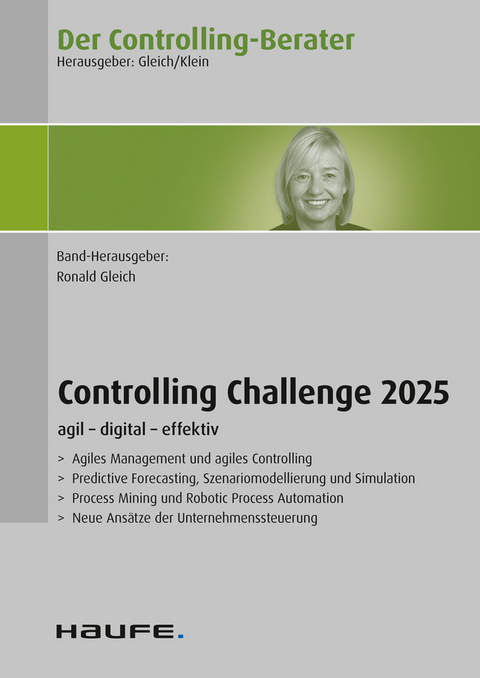 Der Controlling-Berater
Herausgeber: Gleich/Klein

Band-Herausgeber:
Ronald Gleich

Controlling Challenge 2025
agil – digital – effektiv

> Agiles Management und agiles Controlling
> Predictive Forecasting, Szenariomodellierung und Simulation
> Process Mining und Robotic Process Automation
> Neue Ansätze der Unternehmenssteuerung

HAUFE.